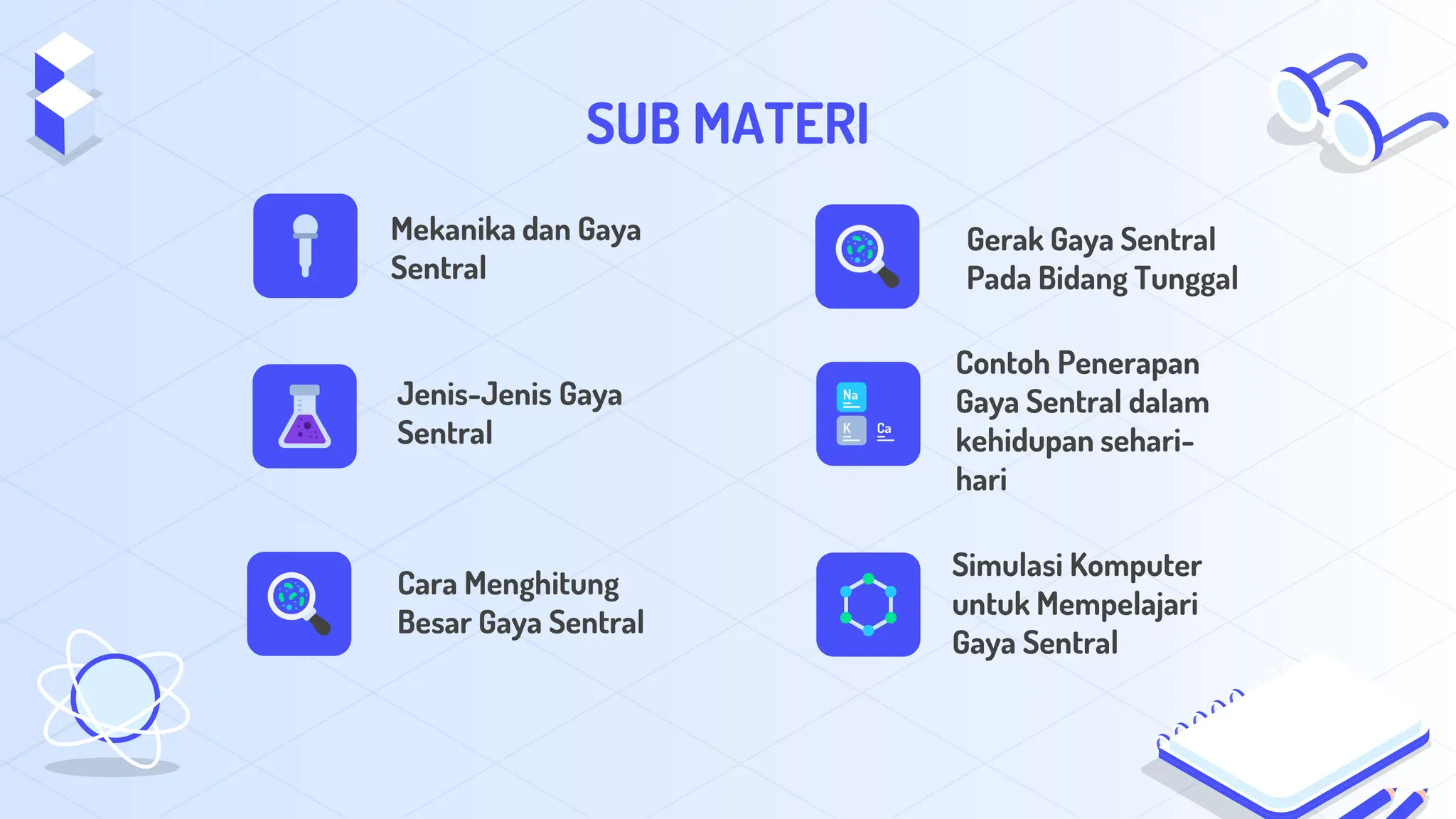 SUB MATERI

Mekanika dan Gaya Sentral

Jenis-Jenis Gaya Sentral

Cara Menghitung Besar Gaya Sentral

Gerak Gaya Sentral Pada Bidang Tunggal

Na
K
Ca

Contoh Penerapan Gaya Sentral dalam kehidupan sehari-hari

Simulasi Komputer untuk Mempelajari Gaya Sentral